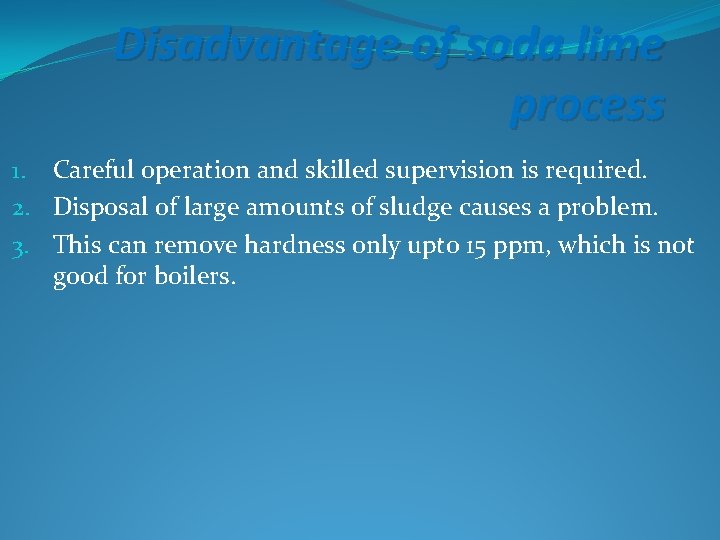 Disadvantage of soda lime process

1. Careful operation and skilled supervision is required.
2. Disposal of large amounts of sludge causes a problem.
3. This can remove hardness only upto 15 ppm, which is not good for boilers.